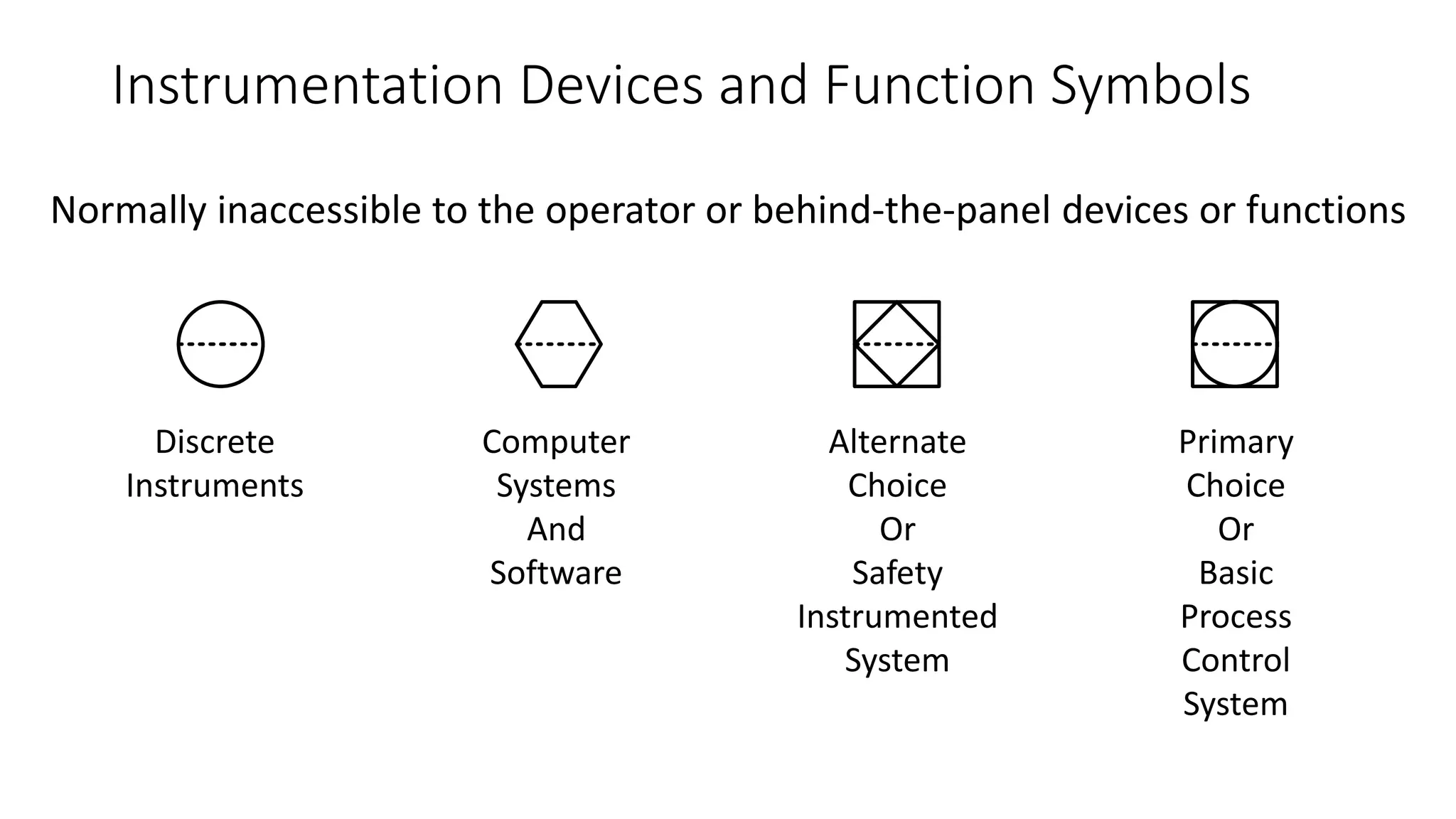 Instrumentation Devices and Function Symbols

Normally inaccessible to the operator or behind-the-panel devices or functions

Discrete Instruments

Computer Systems And Software

Alternate Choice Or Safety Instrumented System

Primary Choice Or Basic Process Control System